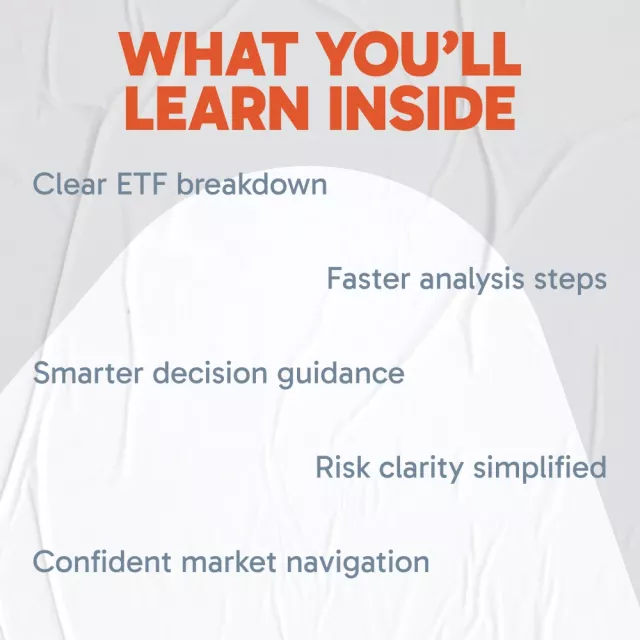 WHAT YOU'LL LEARN INSIDE

Clear ETF breakdown

Faster analysis steps

Smarter decision guidance

Risk clarity simplified

Confident market navigation